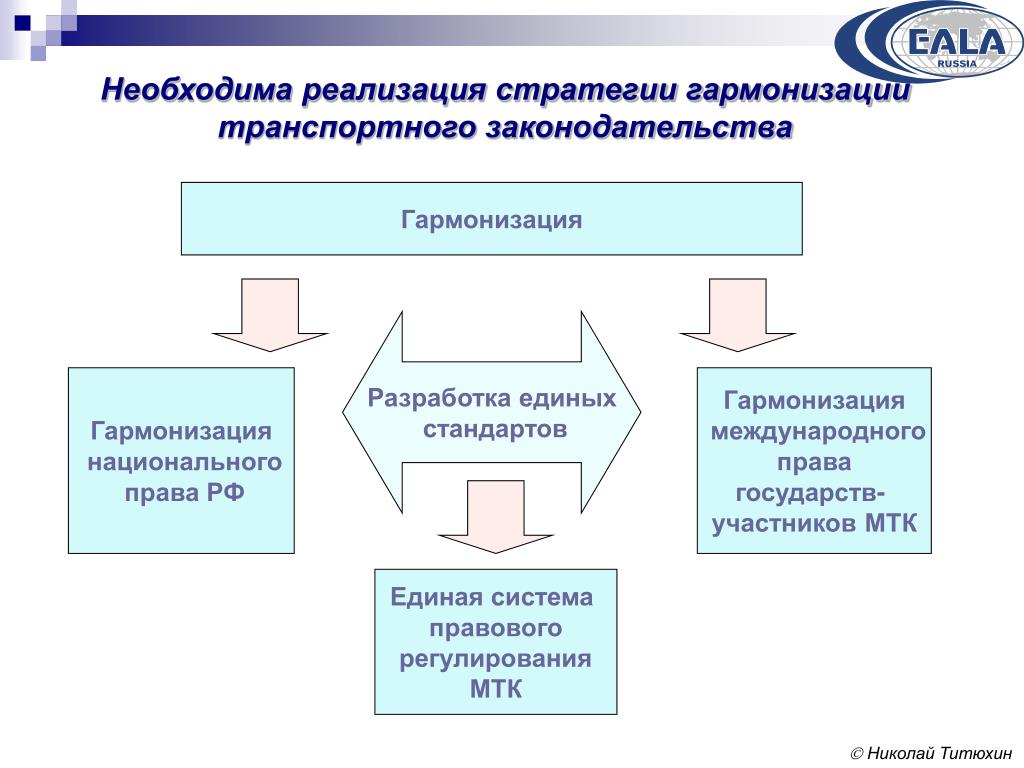 EALA
RUSSIA

Необходима реализация стратегии гармонизации транспортного законодательства

Гармонизация

Гармонизация национального права РФ

Разработка единых стандартов

Гармонизация международного права государств-участников МТК

Единая система правового регулирования МТК

© Николай Титюхин